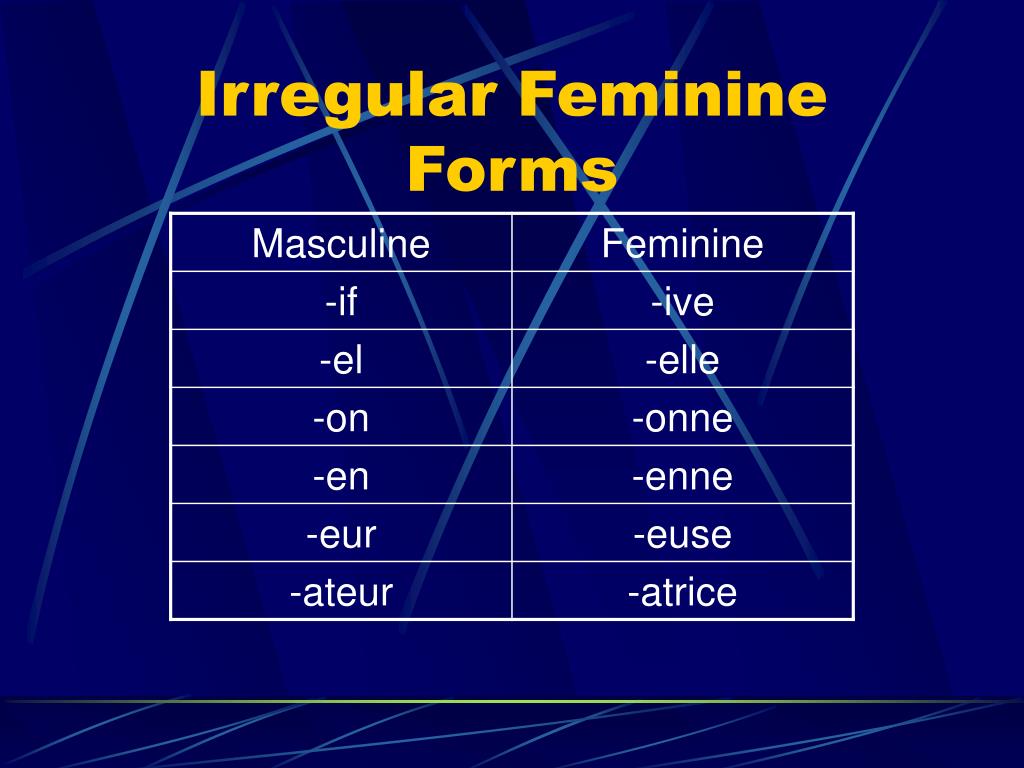 Irregular Feminine Forms

| Masculine | Feminine |
|---|---|
| -if | -ive |
| -el | -elle |
| -on | -onne |
| -en | -enne |
| -eur | -euse |
| -ateur | -atrice |